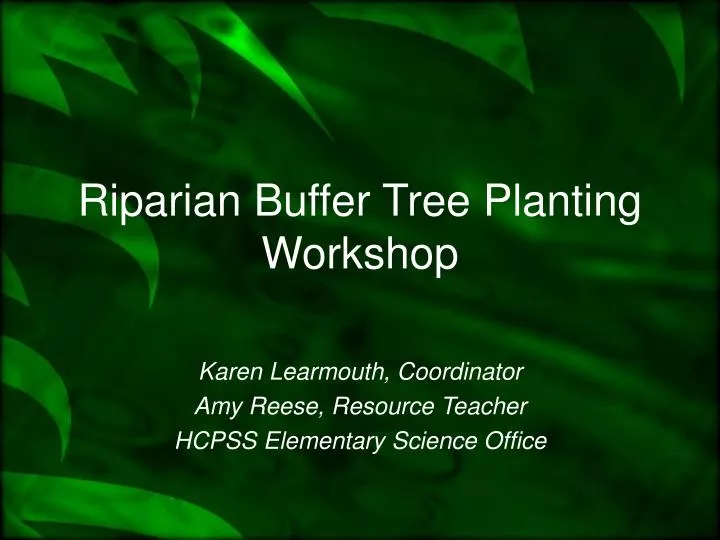 Riparian Buffer Tree Planting Workshop

Karen Learmouth, Coordinator
Amy Reese, Resource Teacher
HCPSS Elementary Science Office